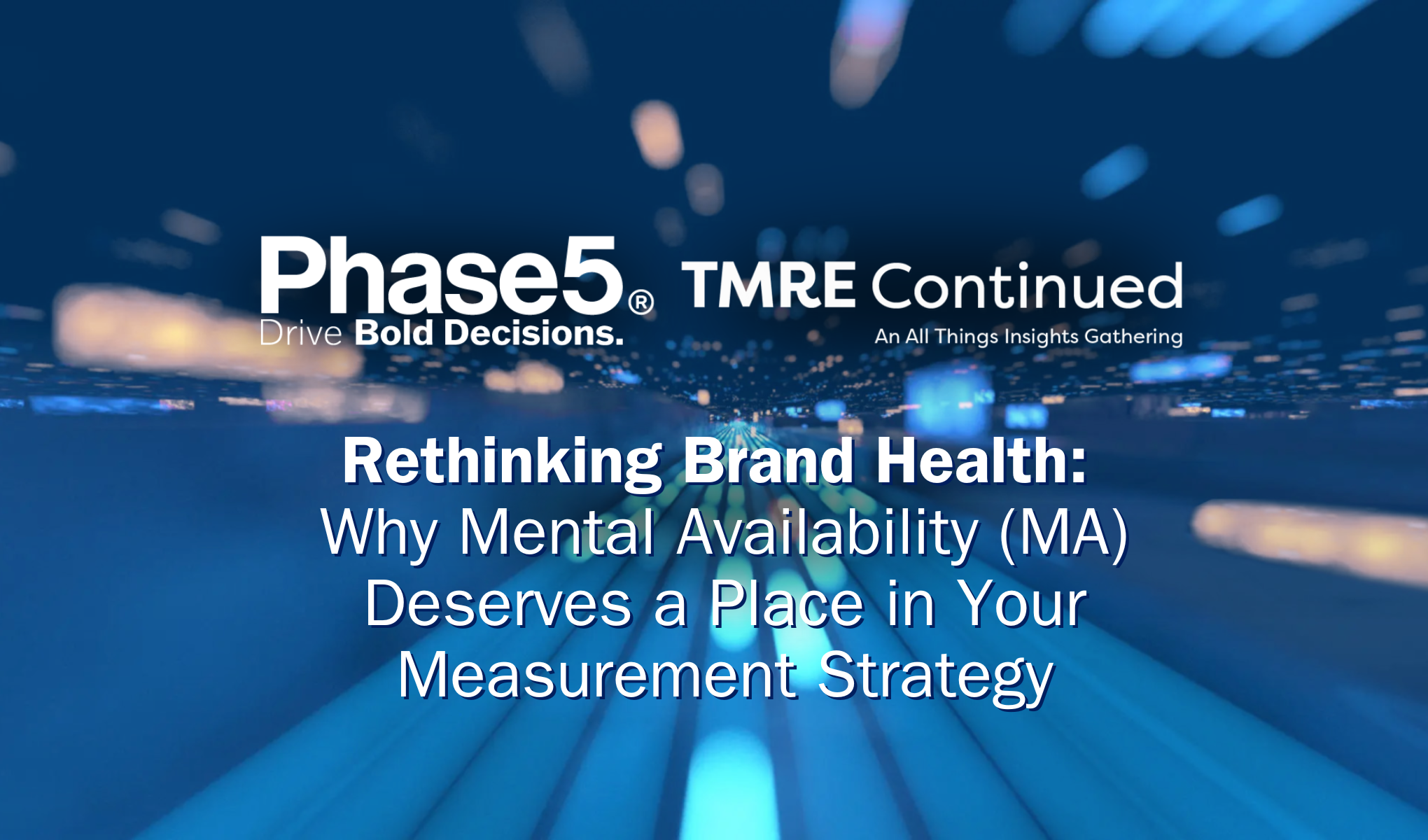 Phase5®
Drive Bold Decisions.

TMRE Continued
An All Things Insights Gathering

Rethinking Brand Health:
Why Mental Availability (MA) Deserves a Place in Your Measurement Strategy